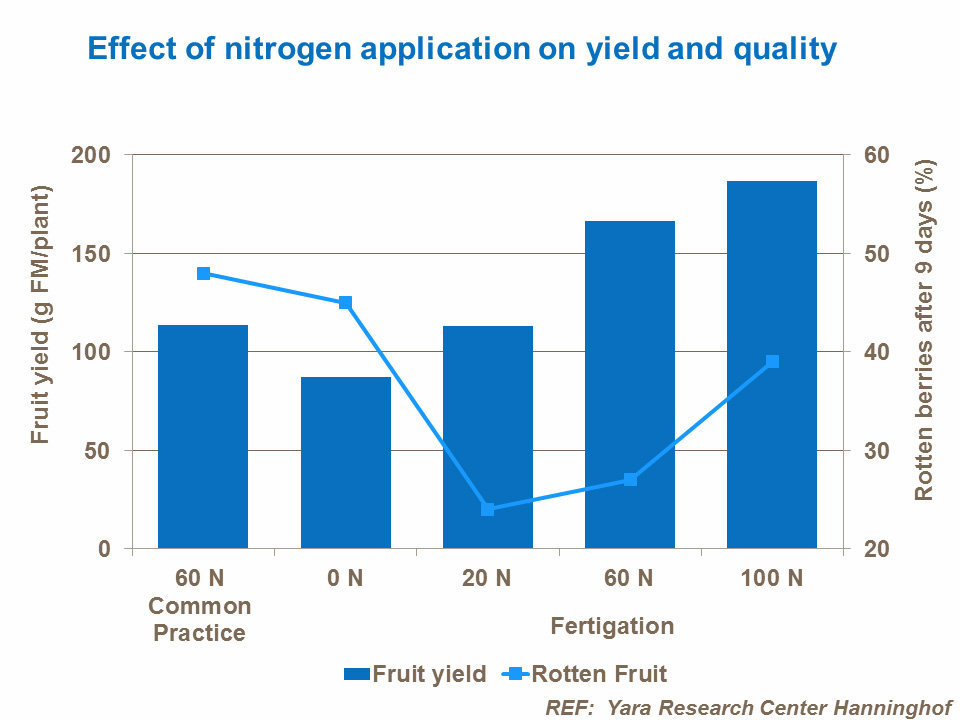 Effect of nitrogen application on yield and quality

Fruit yield (g FM/plant)

200
150
100
50
0

Rotten berries after 9 days (%)

60
50
40
30
20

60 N
Common
Practice

0 N

20 N

60 N

100 N

Fertigation

Fruit yield
Rotten Fruit

REF: Yara Research Center Hanninghof